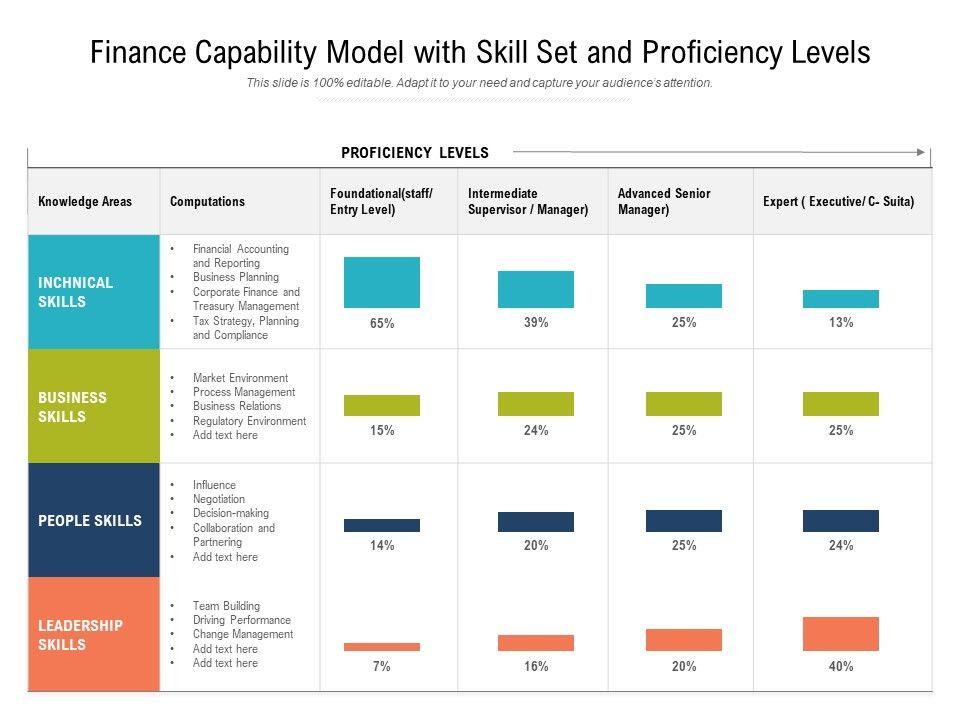 Finance Capability Model with Skill Set and Proficiency Levels

This slide is 100% editable. Adapt it to your need and capture your audience's attention.

PROFICIENCY LEVELS

| Knowledge Areas | Computations | Foundational(staff/ Entry Level) | Intermediate Supervisor / Manager) | Advanced Senior Manager) | Expert ( Executive/ C- Suita) |
|---|---|---|---|---|---|
| INCHNICAL SKILLS | • Financial Accounting and Reporting • Business Planning • Corporate Finance and Treasury Management • Tax Strategy, Planning and Compliance | 65% | 39% | 25% | 13% |
| BUSINESS SKILLS | • Market Environment • Process Management • Business Relations • Regulatory Environment • Add text here | 15% | 24% | 25% | 25% |
| PEOPLE SKILLS | • Influence • Negotiation • Decision-making • Collaboration and Partnering • Add text here | 14% | 20% | 25% | 24% |
| LEADERSHIP SKILLS | • Team Building • Driving Performance • Change Management • Add text here • Add text here | 7% | 16% | 20% | 40% |